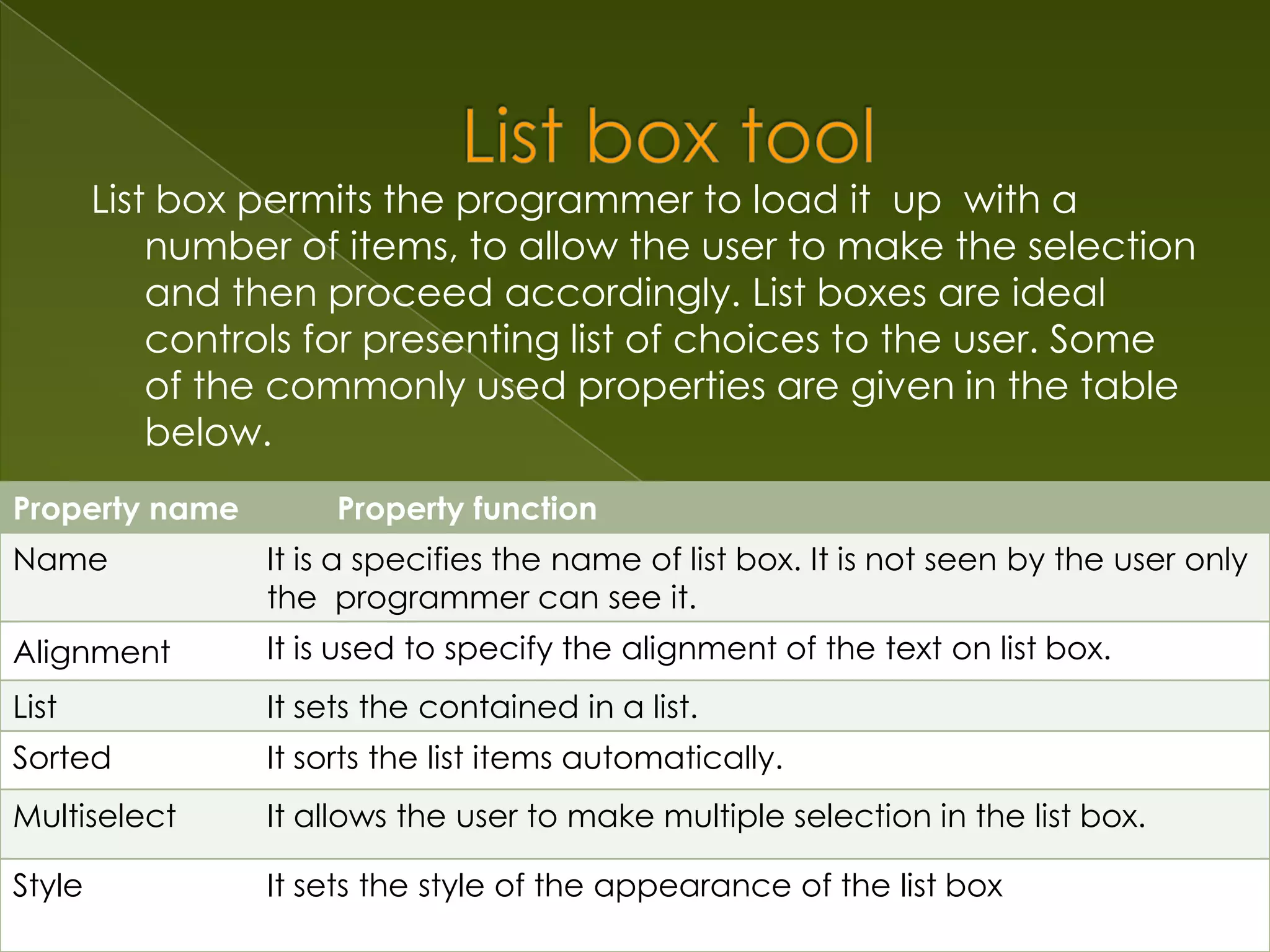 List box tool

List box permits the programmer to load it up with a number of items, to allow the user to make the selection and then proceed accordingly. List boxes are ideal controls for presenting list of choices to the user. Some of the commonly used properties are given in the table below.

| Property name | Property function |
|---|---|
| Name | It is a specifies the name of list box. It is not seen by the user only the programmer can see it. |
| Alignment | It is used to specify the alignment of the text on list box. |
| List | It sets the contained in a list. |
| Sorted | It sorts the list items automatically. |
| Multiselect | It allows the user to make multiple selection in the list box. |
| Style | It sets the style of the appearance of the list box |